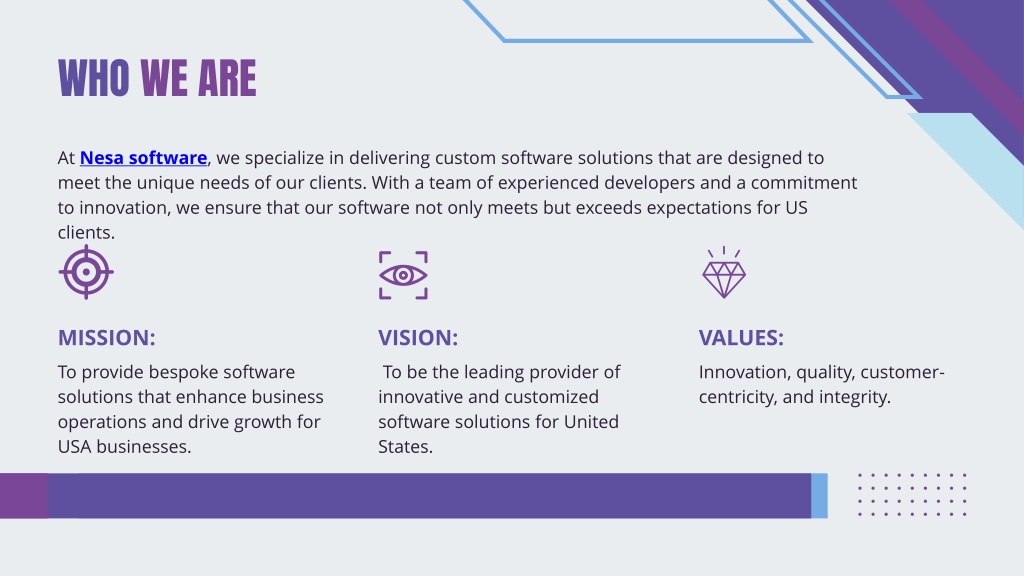 WHO WE ARE

At Nesa software, we specialize in delivering custom software solutions that are designed to meet the unique needs of our clients. With a team of experienced developers and a commitment to innovation, we ensure that our software not only meets but exceeds expectations for US clients.

MISSION:

To provide bespoke software solutions that enhance business operations and drive growth for USA businesses.

VISION:

To be the leading provider of innovative and customized software solutions for United States.

VALUES:

Innovation, quality, customer-centricity, and integrity.